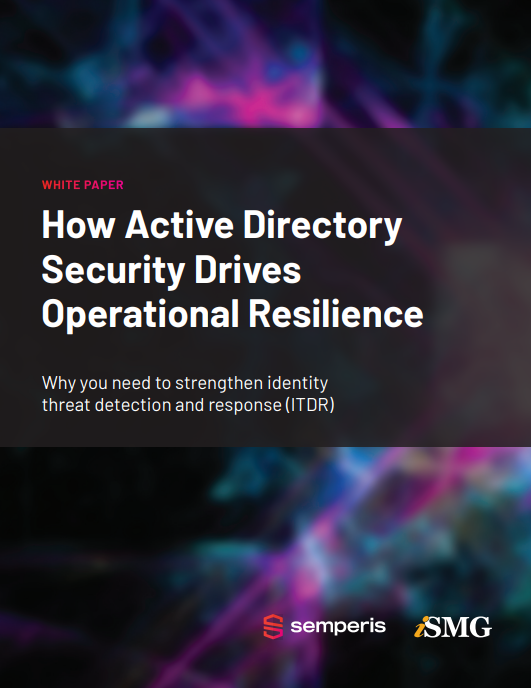 WHITE PAPER

How Active Directory Security Drives Operational Resilience

Why you need to strengthen identity threat detection and response (ITDR)

semperis

iSMG